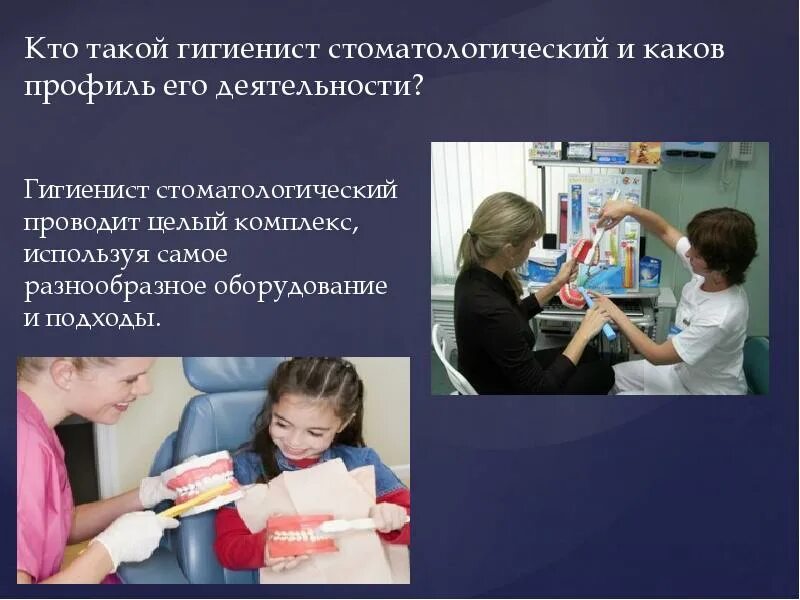 Кто такой гигиенист стоматологический и каков профиль его деятельности?

Гигиенист стоматологический проводит целый комплекс, используя самое разнообразное оборудование и подходы.